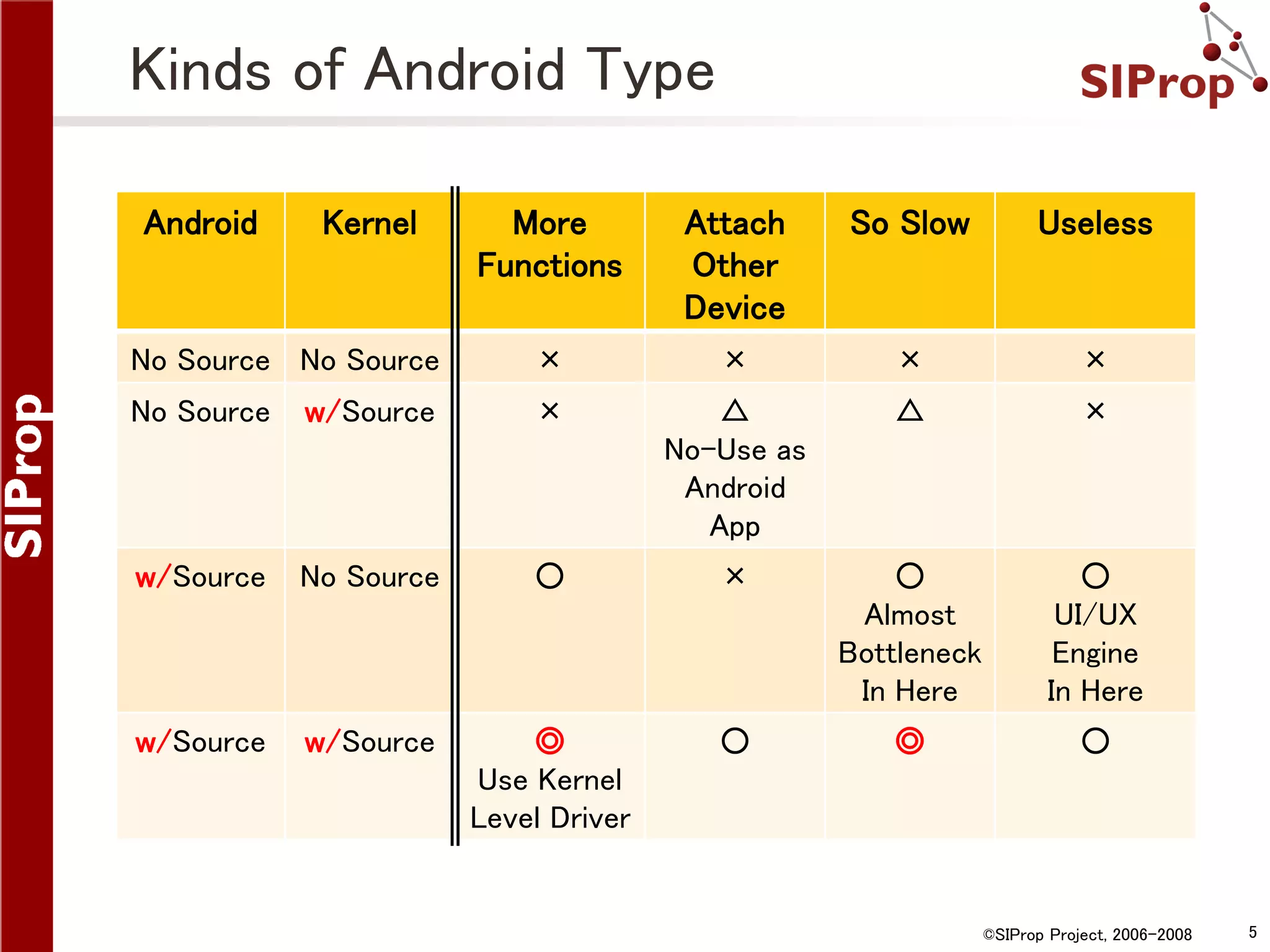 SIProp

Kinds of Android Type

SIProp

| Android | Kernel | More Functions | Attach Other Device | So Slow | Useless |
|---|---|---|---|---|---|
| No Source | No Source | × | × | × | × |
| No Source | w/Source | × | △ No-Use as Android App | △ | × |
| w/Source | No Source | ○ | × | ○ Almost Bottleneck In Here | ○ UI/UX Engine In Here |
| w/Source | w/Source | ◎ Use Kernel Level Driver | ○ | ◎ | ○ |

©SIProp Project, 2006-2008

5